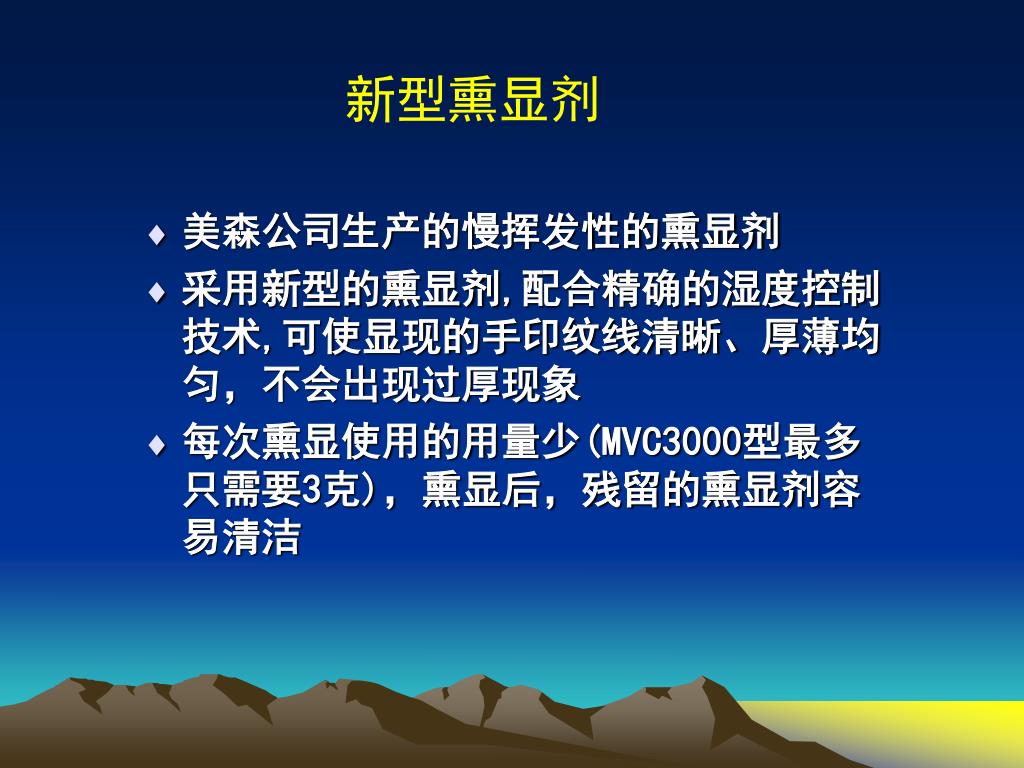 新型熏显剂

♦ 美森公司生产的慢挥发性的熏显剂

♦ 采用新型的熏显剂,配合精确的湿度控制技术,可使显现的手印纹线清晰、厚薄均匀，不会出现过厚现象

♦ 每次熏显使用的用量少(MVC3000型最多只需要3克)，熏显后，残留的熏显剂容易清洁